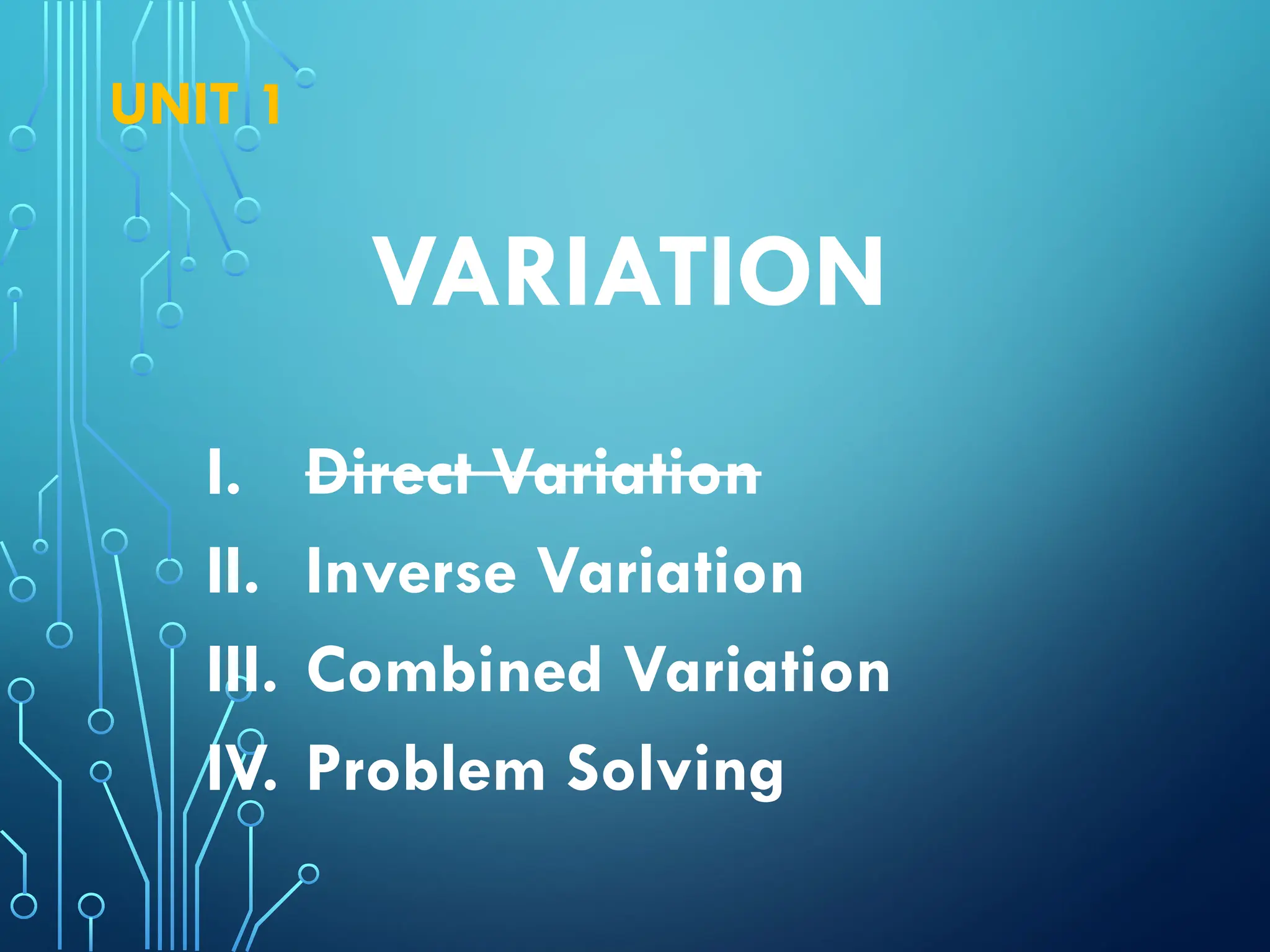 UNIT 1

VARIATION

I. ~~Direct Variation~~
II. Inverse Variation
III. Combined Variation
IV. Problem Solving